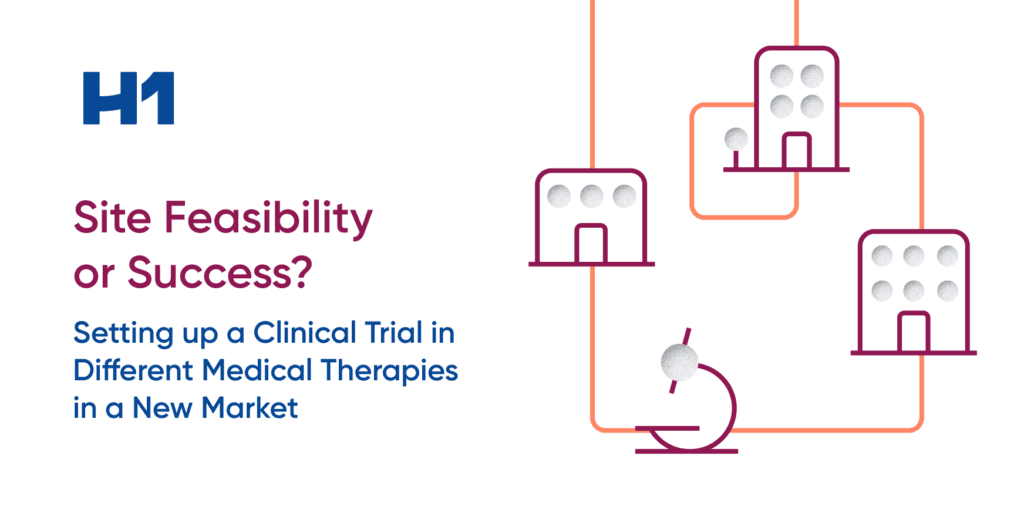 H1

Site Feasibility or Success?

Setting up a Clinical Trial in Different Medical Therapies in a New Market